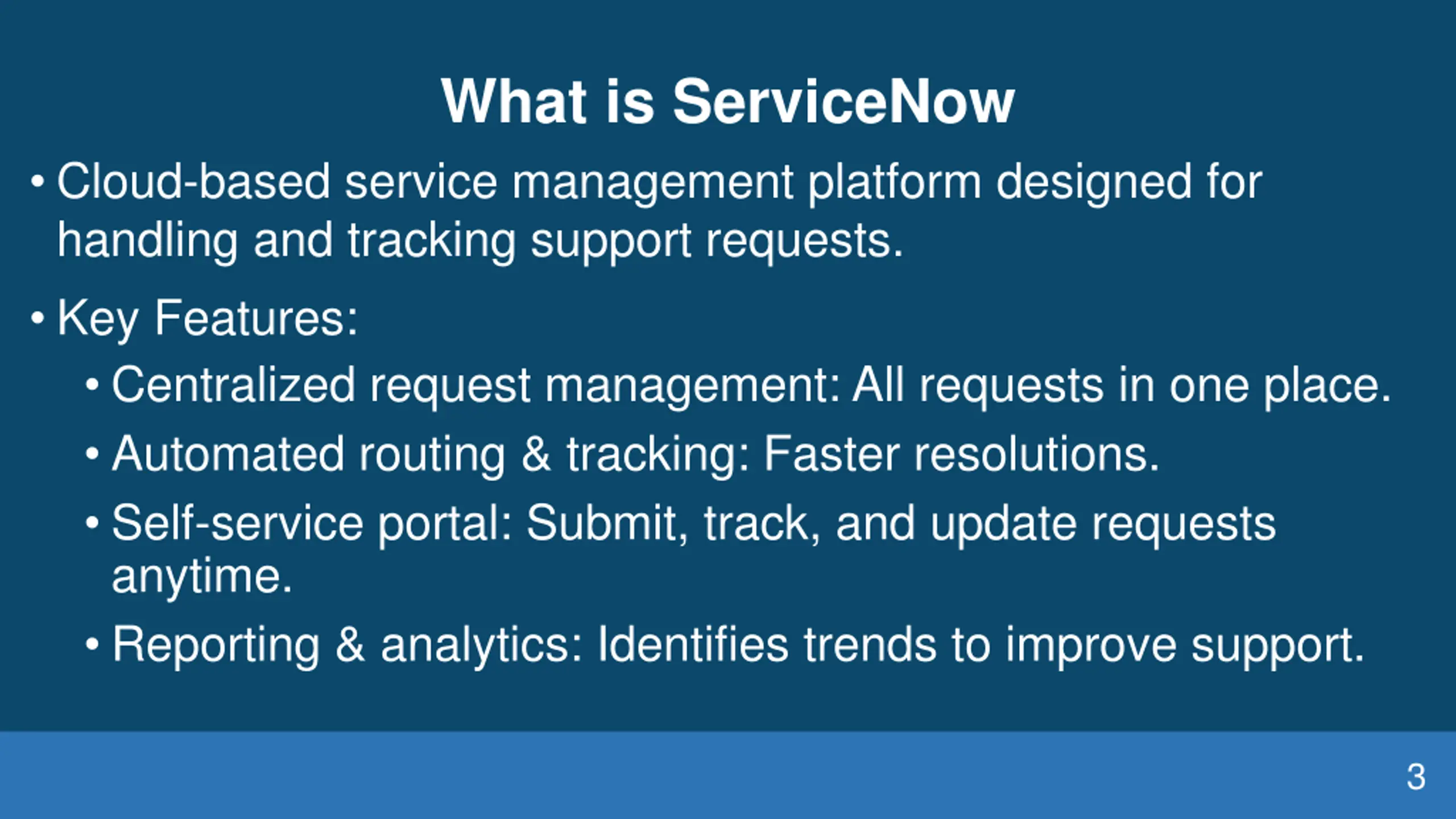 What is ServiceNow

• Cloud-based service management platform designed for handling and tracking support requests.

• Key Features:

• Centralized request management: All requests in one place.

• Automated routing & tracking: Faster resolutions.

• Self-service portal: Submit, track, and update requests anytime.

• Reporting & analytics: Identifies trends to improve support.

3